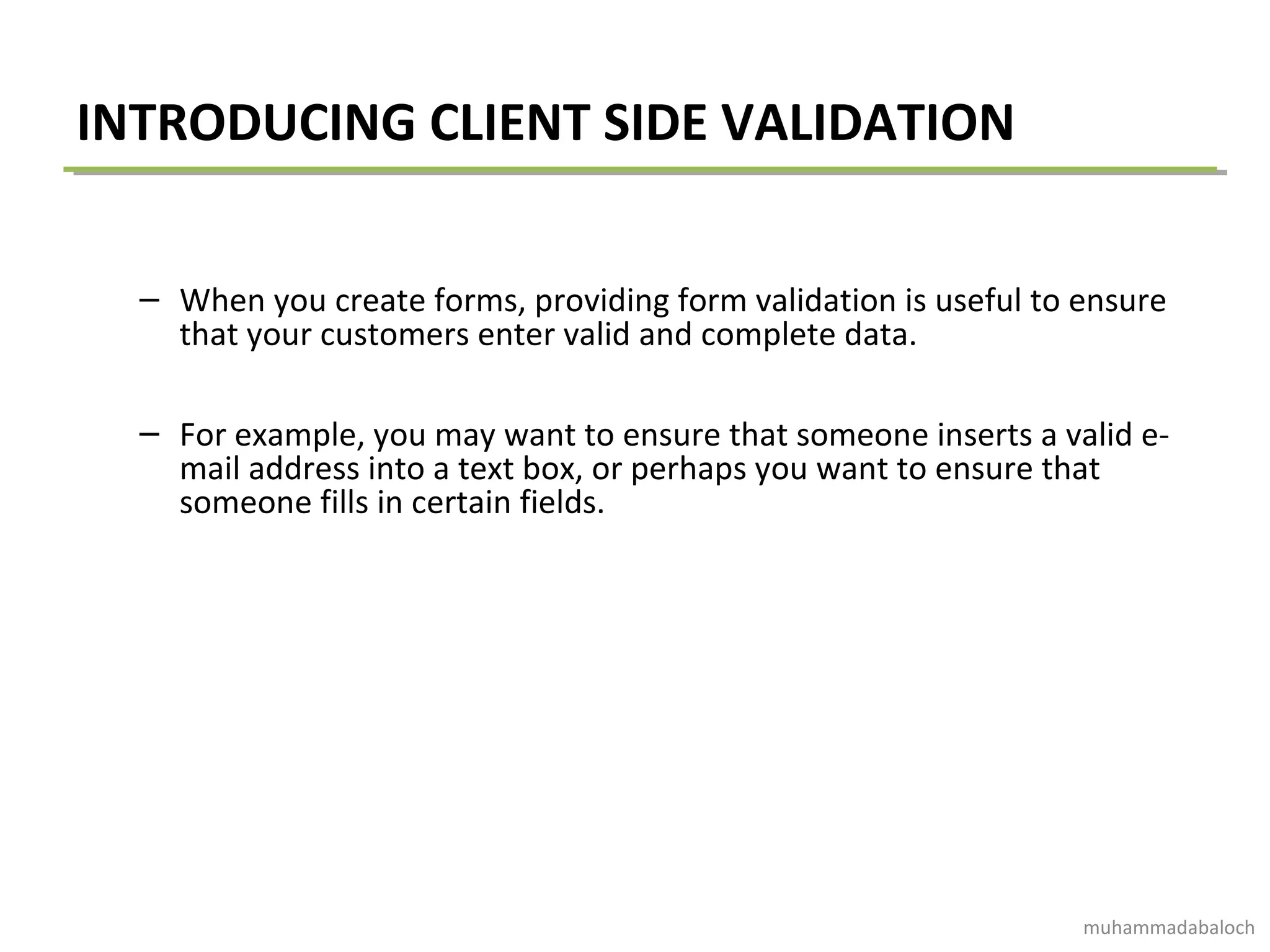 INTRODUCING CLIENT SIDE VALIDATION

– When you create forms, providing form validation is useful to ensure that your customers enter valid and complete data.

– For example, you may want to ensure that someone inserts a valid e-mail address into a text box, or perhaps you want to ensure that someone fills in certain fields.

muhammadabaloch